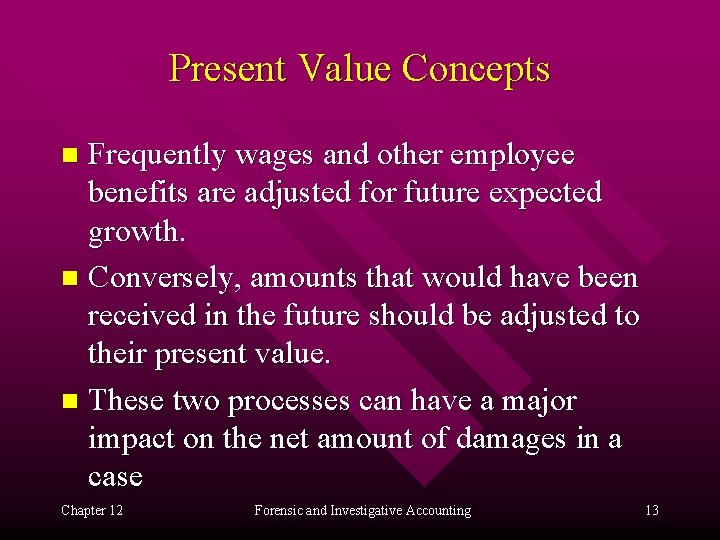 Present Value Concepts

- Frequently wages and other employee benefits are adjusted for future expected growth.
- Conversely, amounts that would have been received in the future should be adjusted to their present value.
- These two processes can have a major impact on the net amount of damages in a case

Chapter 12 Forensic and Investigative Accounting 13